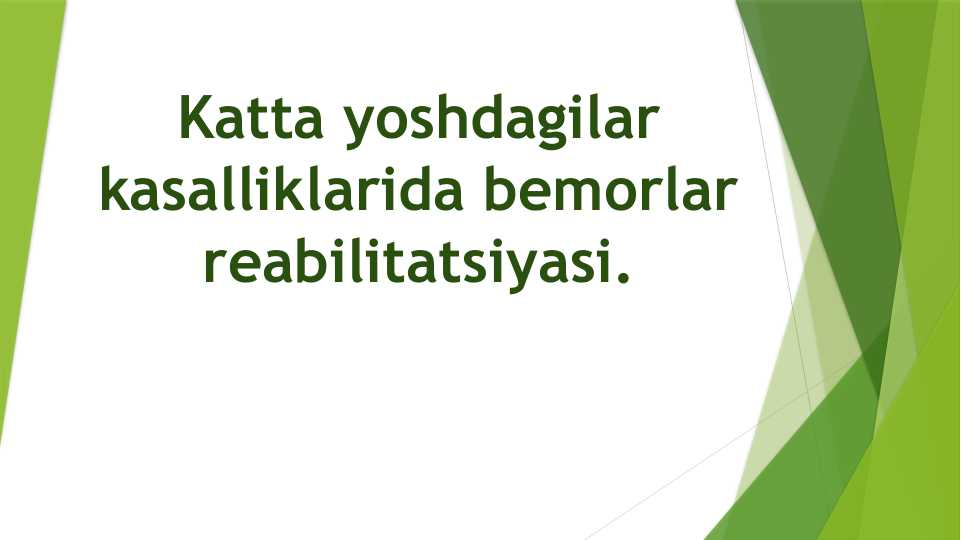 Katta yoshdagilar kasalliklarida bemorlar reabilitatsiyasi.